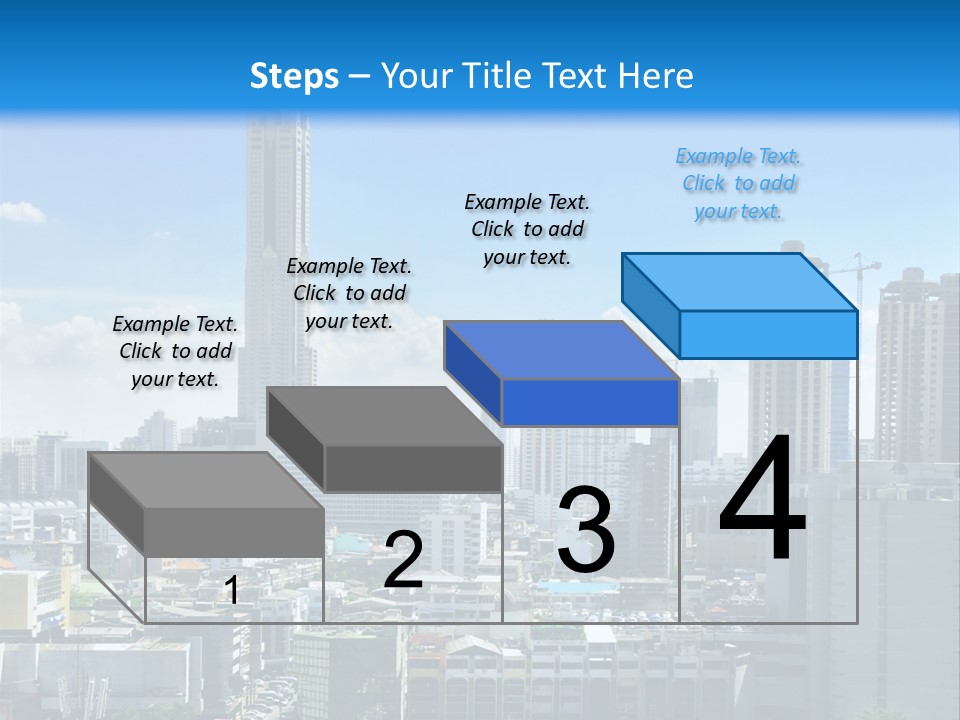 Steps – Your Title Text Here

Example Text. Click to add your text.

Example Text. Click to add your text.

Example Text. Click to add your text.

Example Text. Click to add your text.

1

2

3

4